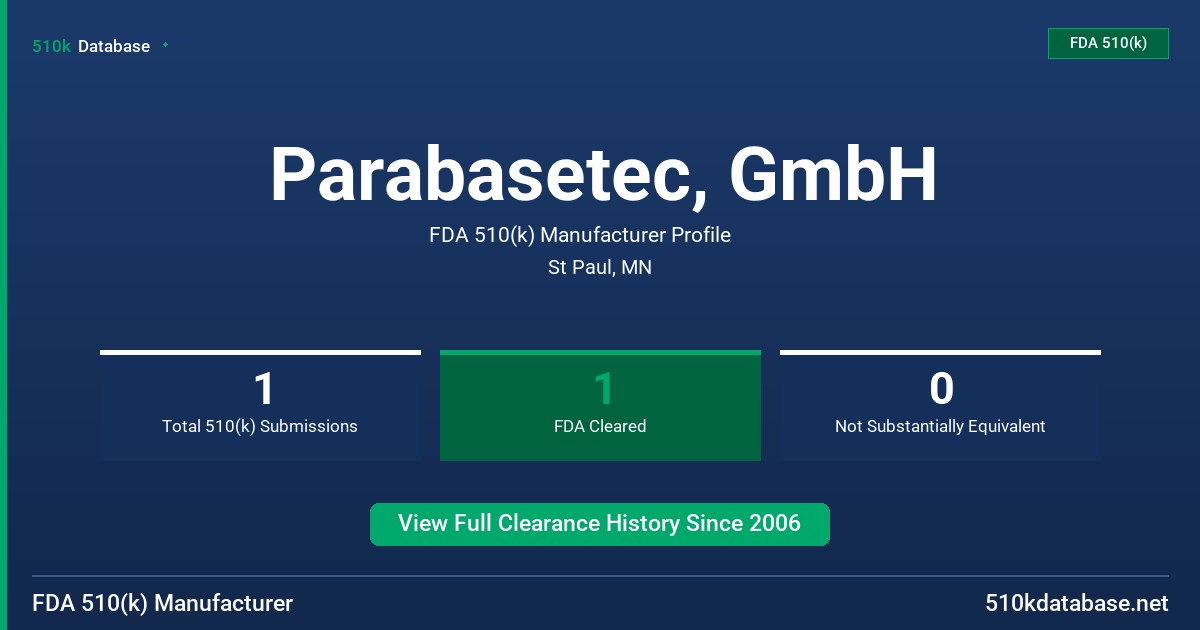 510k Database

FDA 510(k)

Parabasetec, GmbH

FDA 510(k) Manufacturer Profile

St Paul, MN

1
Total 510(k) Submissions

1
FDA Cleared

0
Not Substantially Equivalent

View Full Clearance History Since 2006

FDA 510(k) Manufacturer

510kdatabase.net